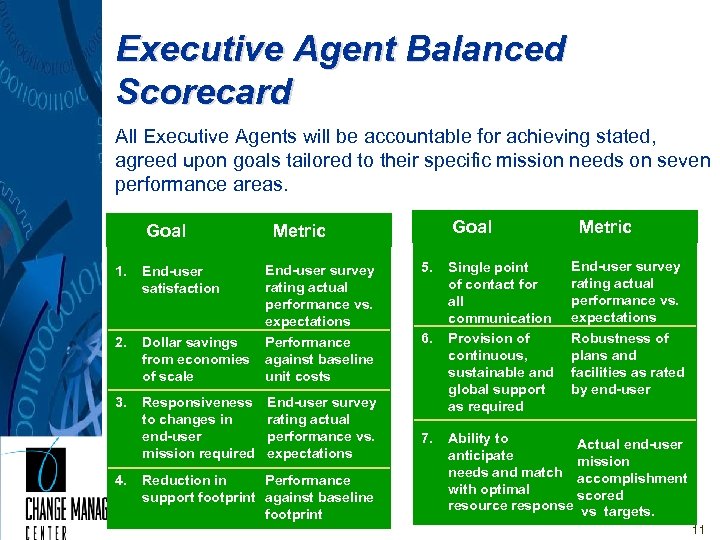 Executive Agent Balanced Scorecard

All Executive Agents will be accountable for achieving stated, agreed upon goals tailored to their specific mission needs on seven performance areas.

| Goal | Metric |
|---|---|
| 1. End-user satisfaction | End-user survey rating actual performance vs. expectations |
| 2. Dollar savings from economies of scale | Performance against baseline unit costs |
| 3. Responsiveness to changes in end-user mission required | End-user survey rating actual performance vs. expectations |
| 4. Reduction in support footprint | Performance against baseline footprint |

| Goal | Metric |
|---|---|
| 5. Single point of contact for all communication | End-user survey rating actual performance vs. expectations |
| 6. Provision of continuous, sustainable and global support as required | Robustness of plans and facilities as rated by end-user |
| 7. Ability to anticipate needs and match with optimal resource response | Actual end-user mission accomplishment scored vs targets. |

CHANGE MANAG
CENTER

11